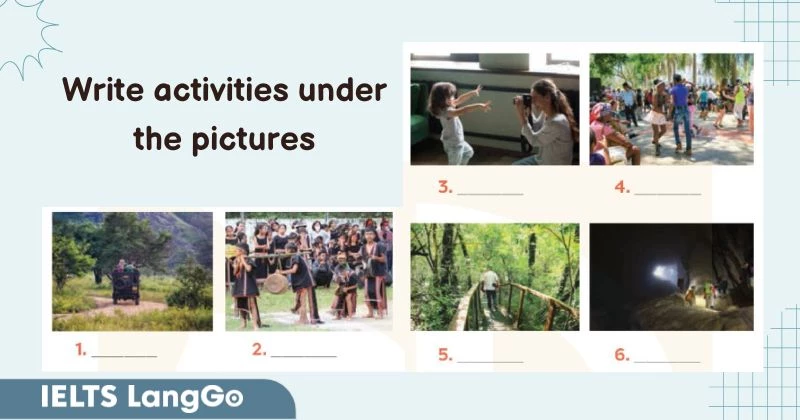 Write activities under the pictures

3. ________

4. ________

1. ________

2. ________

5. ________

6. ________

IELTS LangGo